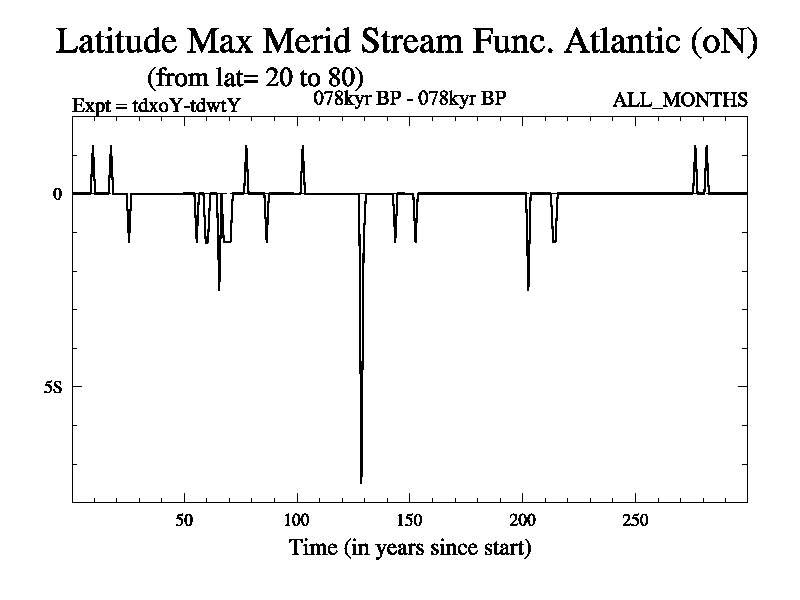 Latitude Max Merid Stream Func. Atlantic (oN)
(from lat= 20 to 80)
Expt = tdxoY-tdwtY
078kyr BP - 078kyr BP
ALL_MONTHS

0
5S

50
100
150
200
250
Time (in years since start)